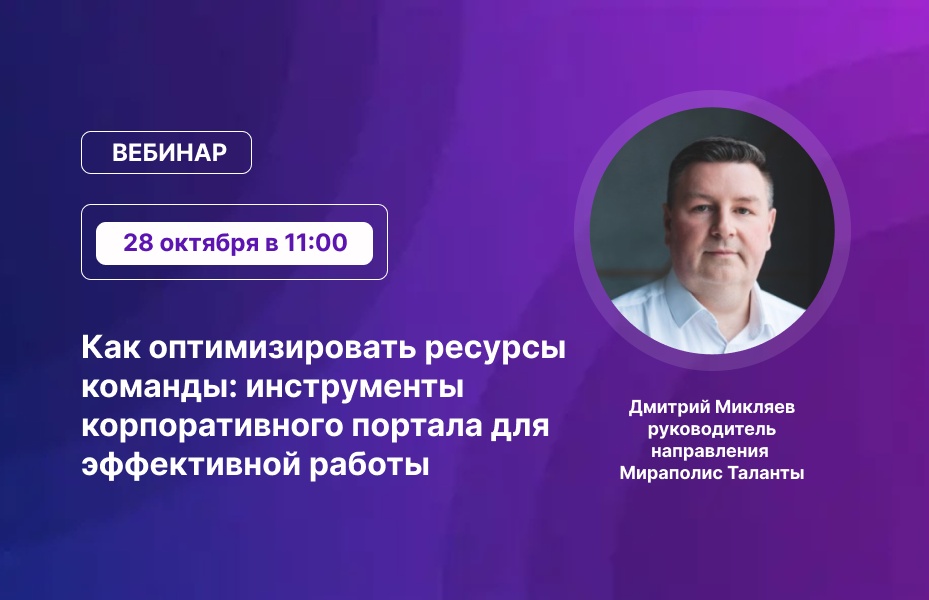 ВЕБИНАР

28 октября в 11:00

Как оптимизировать ресурсы команды: инструменты корпоративного портала для эффективной работы

Дмитрий Микляев
руководитель
направления
Мираполис Таланты